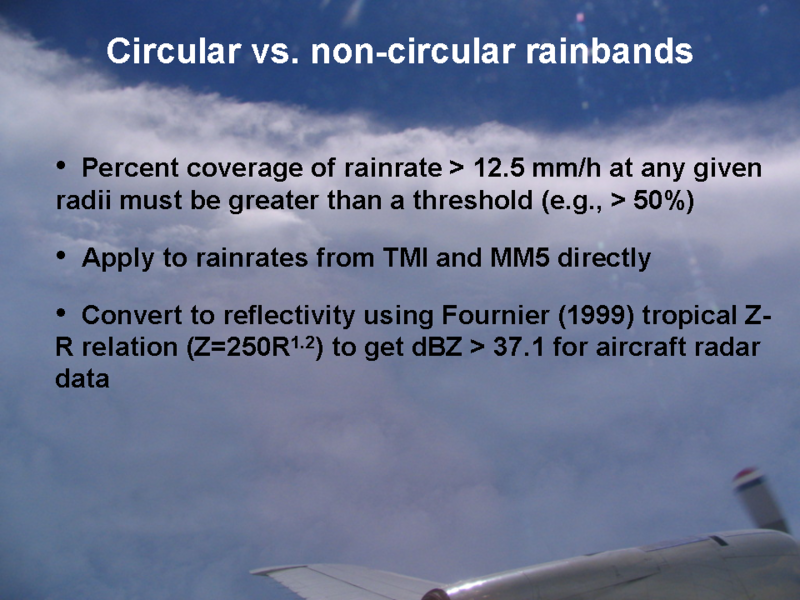 Circular vs. non-circular rainbands

• Percent coverage of rainrate > 12.5 mm/h at any given radii must be greater than a threshold (e.g., > 50%)

• Apply to rainrates from TMI and MM5 directly

• Convert to reflectivity using Fournier (1999) tropical Z-R relation ($Z=250R^{1.2}$) to get dBZ > 37.1 for aircraft radar data